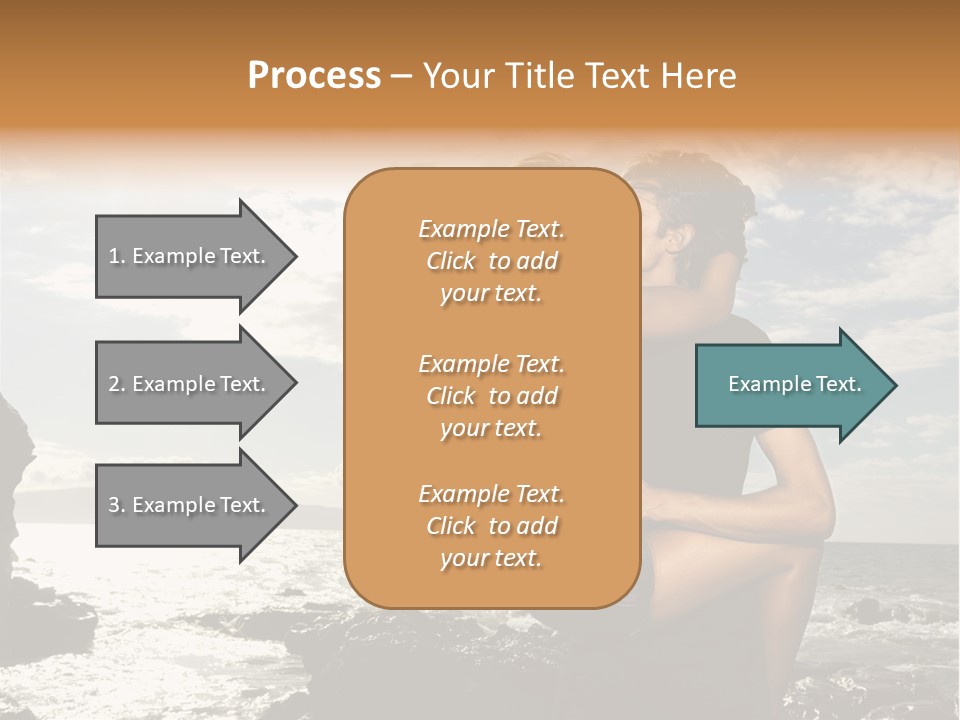 Process – Your Title Text Here

1. Example Text.

2. Example Text.

3. Example Text.

Example Text. Click to add your text.

Example Text. Click to add your text.

Example Text. Click to add your text.

Example Text.